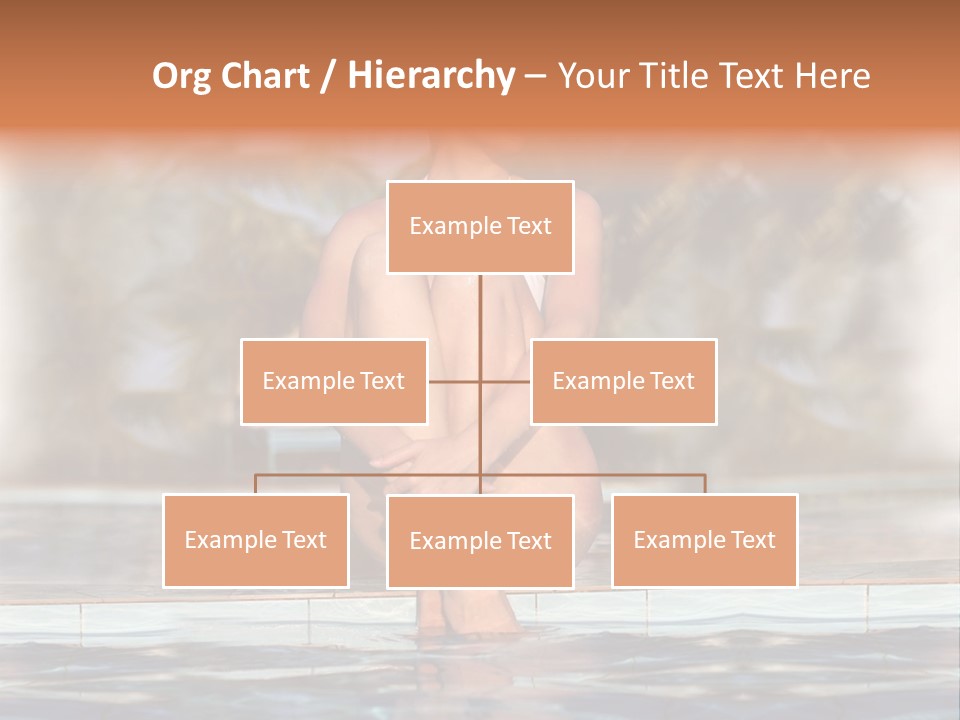 Org Chart / Hierarchy – Your Title Text Here

Example Text

Example Text

Example Text

Example Text

Example Text

Example Text